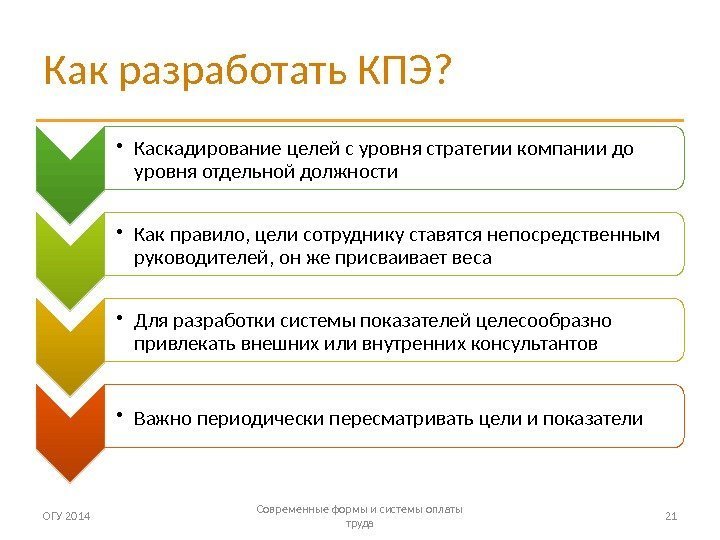 Как разработать КПЭ?

• Каскадирование целей с уровня стратегии компании до уровня отдельной должности

• Как правило, цели сотруднику ставятся непосредственным руководителей, он же присваивает веса

• Для разработки системы показателей целесообразно привлекать внешних или внутренних консультантов

• Важно периодически пересматривать цели и показатели

ОГУ 2014

Современные формы и системы оплаты труда

21